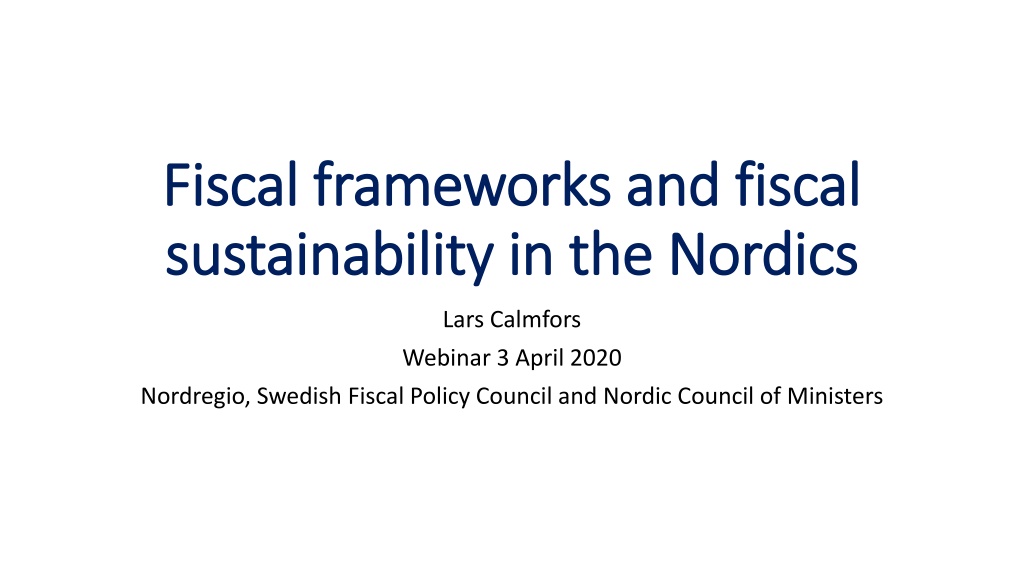 Fiscal frameworks and fiscal sustainability in the Nordics

Lars Calmfors

Webinar 3 April 2020

Nordregio, Swedish Fiscal Policy Council and Nordic Council of Ministers